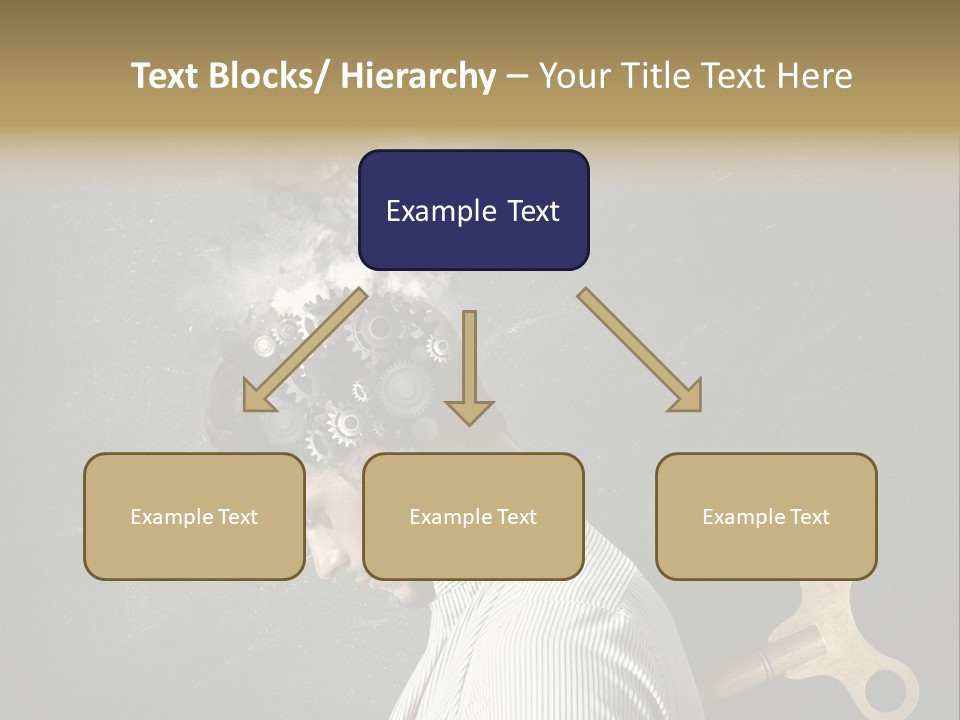 Text Blocks/ Hierarchy – Your Title Text Here

Example Text

Example Text

Example Text

Example Text